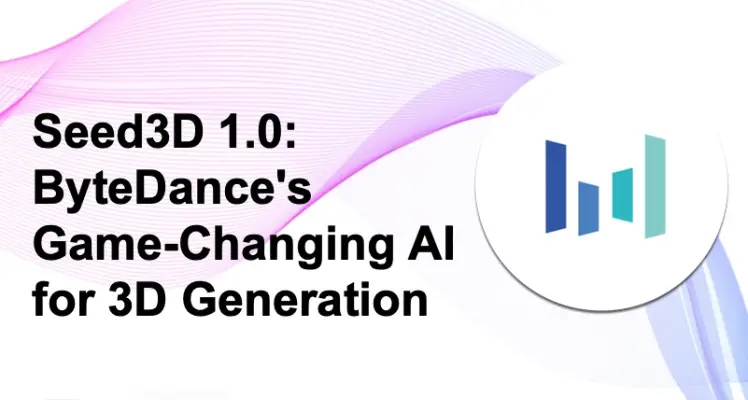 Seed3D 1.0: ByteDance's Game-Changing AI for 3D Generation